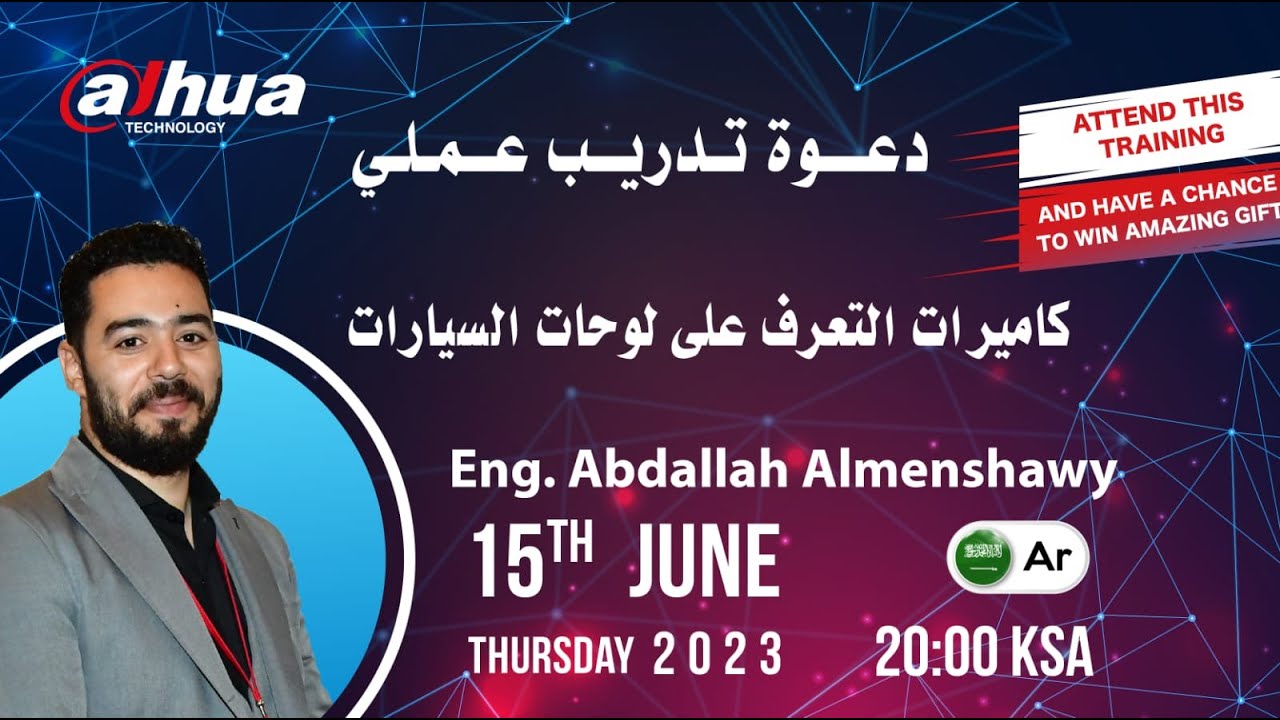 alhua
TECHNOLOGY

دعوة تدريب عملي

ATTEND THIS TRAINING
AND HAVE A CHANCE TO WIN AMAZING GIFT

كاميرات التعرف على لوحات السيارات

Eng. Abdallah Almenshawy

15TH JUNE

Ar

THURSDAY 2023

20:00 KSA